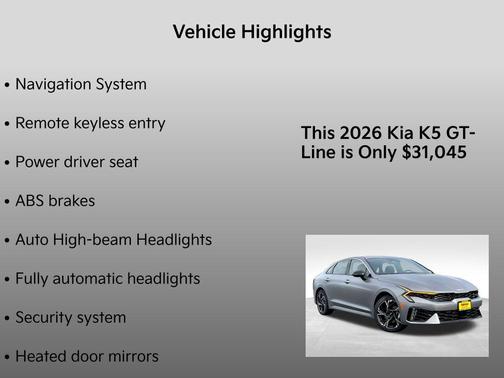 Vehicle Highlights

• Navigation System

• Remote keyless entry

• Power driver seat

• ABS brakes

• Auto High-beam Headlights

• Fully automatic headlights

• Security system

• Heated door mirrors

This 2026 Kia K5 GT-Line is Only $31,045